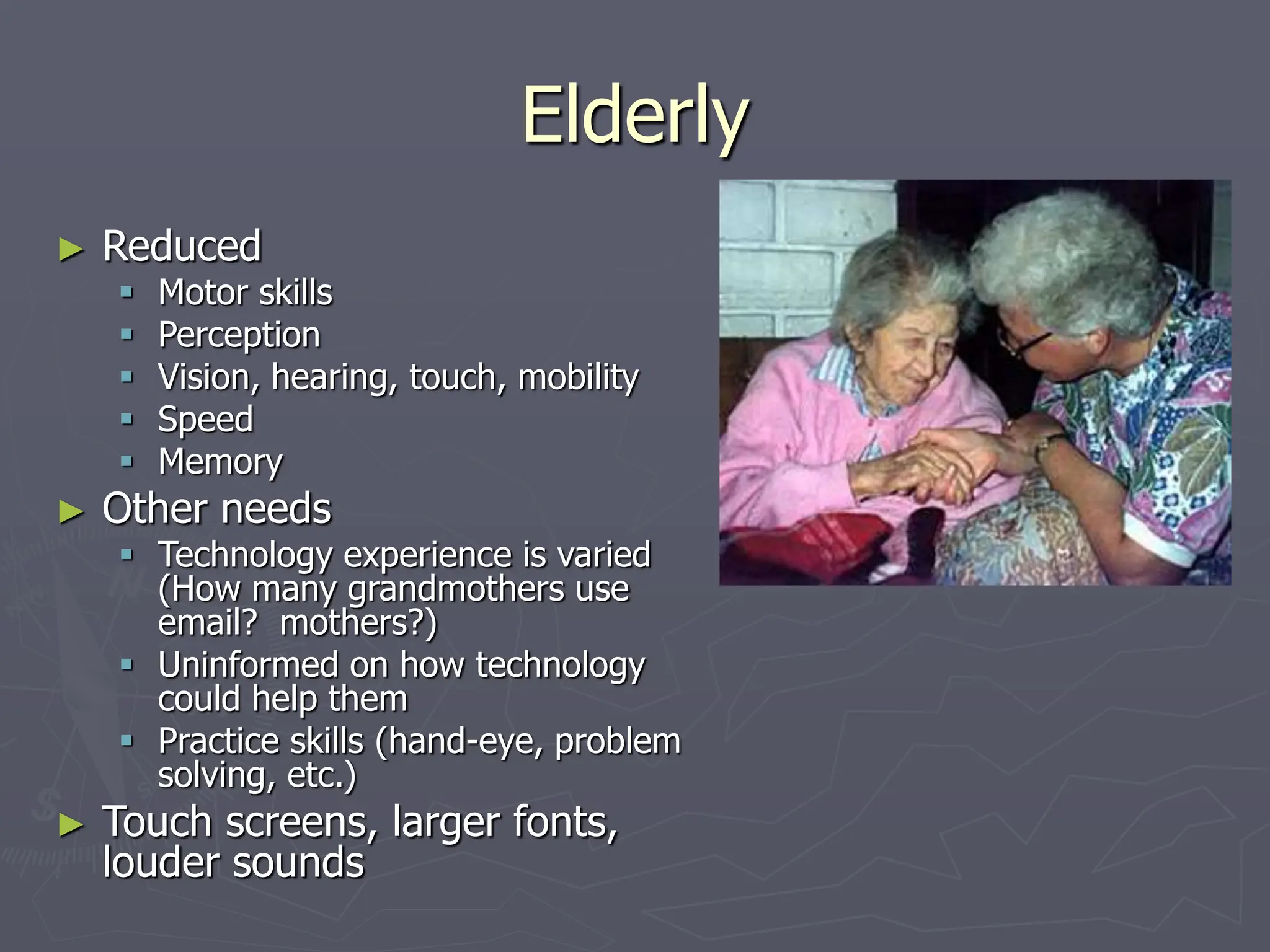 Elderly

► Reduced
▪ Motor skills
▪ Perception
▪ Vision, hearing, touch, mobility
▪ Speed
▪ Memory
► Other needs
▪ Technology experience is varied (How many grandmothers use email?  mothers?)
▪ Uninformed on how technology could help them
▪ Practice skills (hand-eye, problem solving, etc.)
► Touch screens, larger fonts, louder sounds